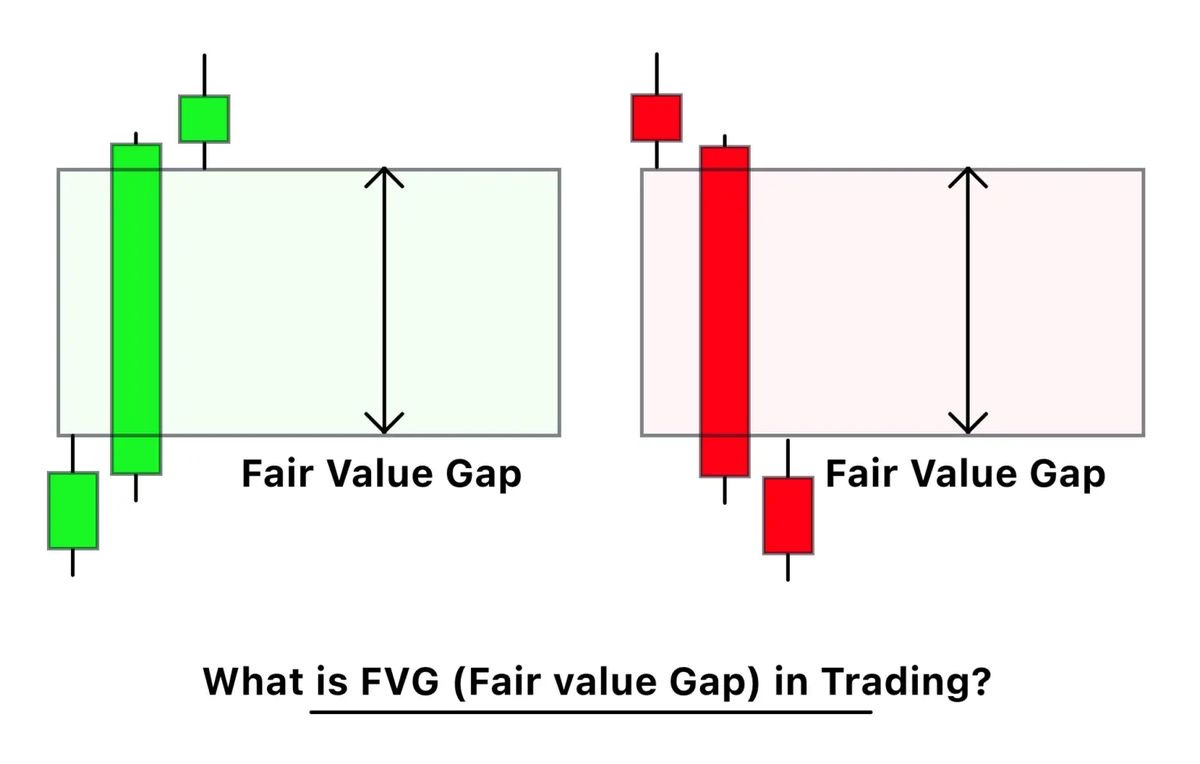 Fair Value Gap

Fair Value Gap

What is FVG (Fair value Gap) in Trading?